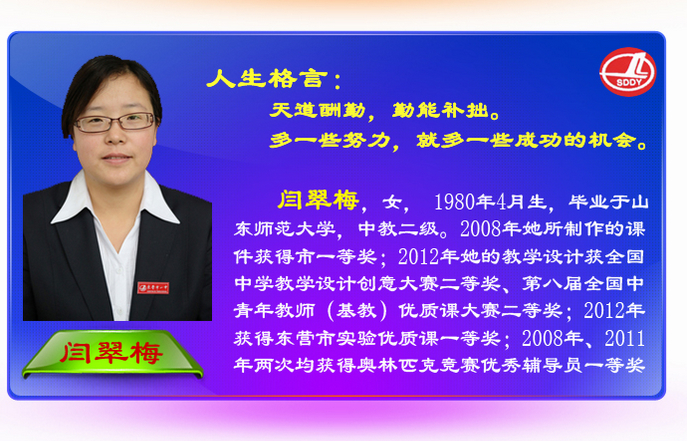 SDDY

人生格言：

天道酬勤，勤能补拙。

多一些努力，就多一些成功的机会。

闫翠梅，女，1980年4月生，毕业于山东师范大学，中教二级。2008年她所制作的课件获得市一等奖；2012年她的教学设计获全国中学教学设计创意大赛二等奖、第八届全国中青年教师（基教）优质课大赛二等奖；2012年获得东营市实验优质课一等奖；2008年、2011年两次均获得奥林匹克竞赛优秀辅导员一等奖

闫翠梅